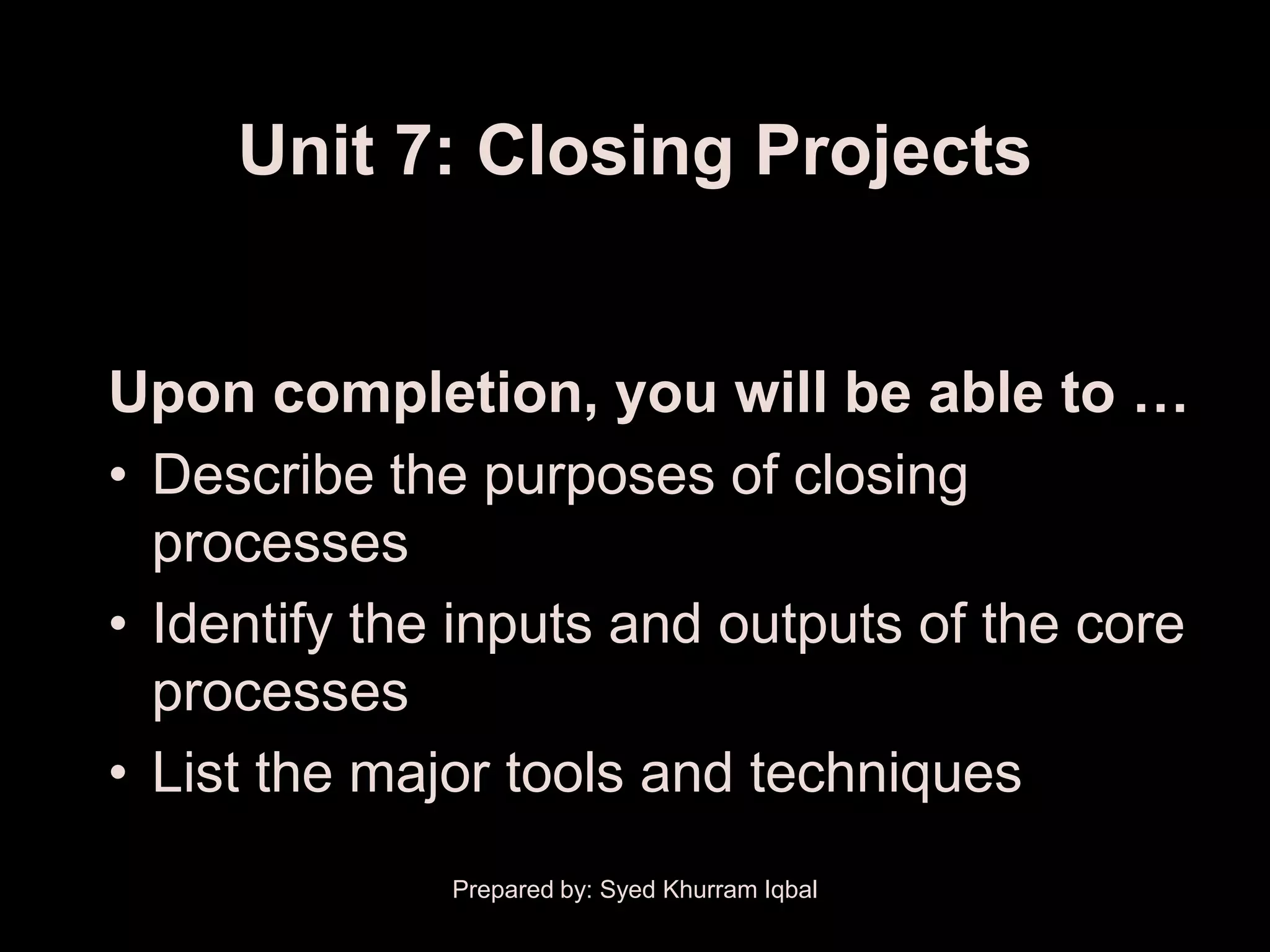 Unit 7: Closing Projects

Upon completion, you will be able to …

• Describe the purposes of closing processes
• Identify the inputs and outputs of the core processes
• List the major tools and techniques

Prepared by: Syed Khurram Iqbal